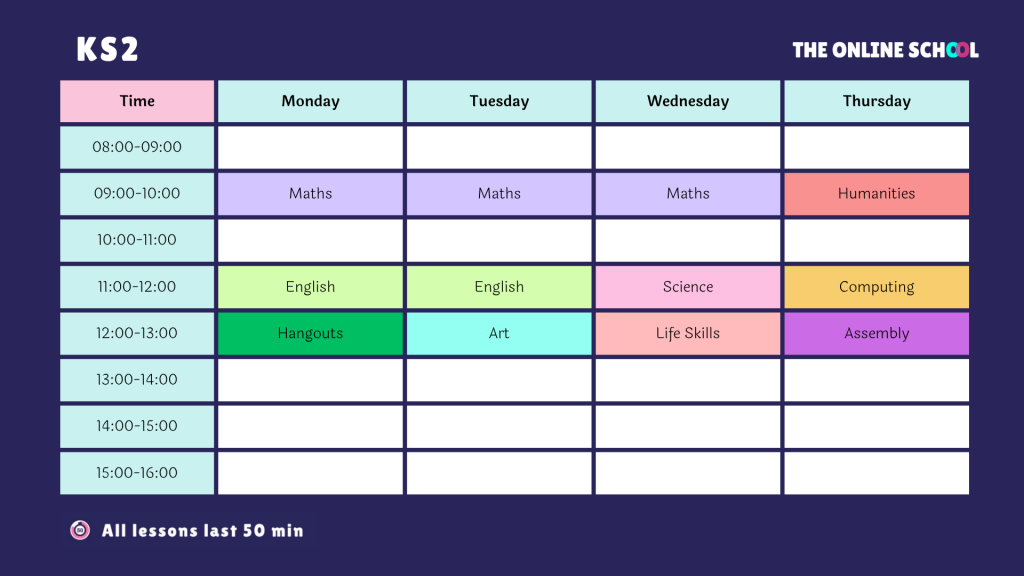 KS2

THE ONLINE SCHOOL

| Time | Monday | Tuesday | Wednesday | Thursday |
|---|---|---|---|---|
| 08:00-09:00 | | | | |
| 09:00-10:00 | Maths | Maths | Maths | Humanities |
| 10:00-11:00 | | | | |
| 11:00-12:00 | English | English | Science | Computing |
| 12:00-13:00 | Hangouts | Art | Life Skills | Assembly |
| 13:00-14:00 | | | | |
| 14:00-15:00 | | | | |
| 15:00-16:00 | | | | |

All lessons last 50 min